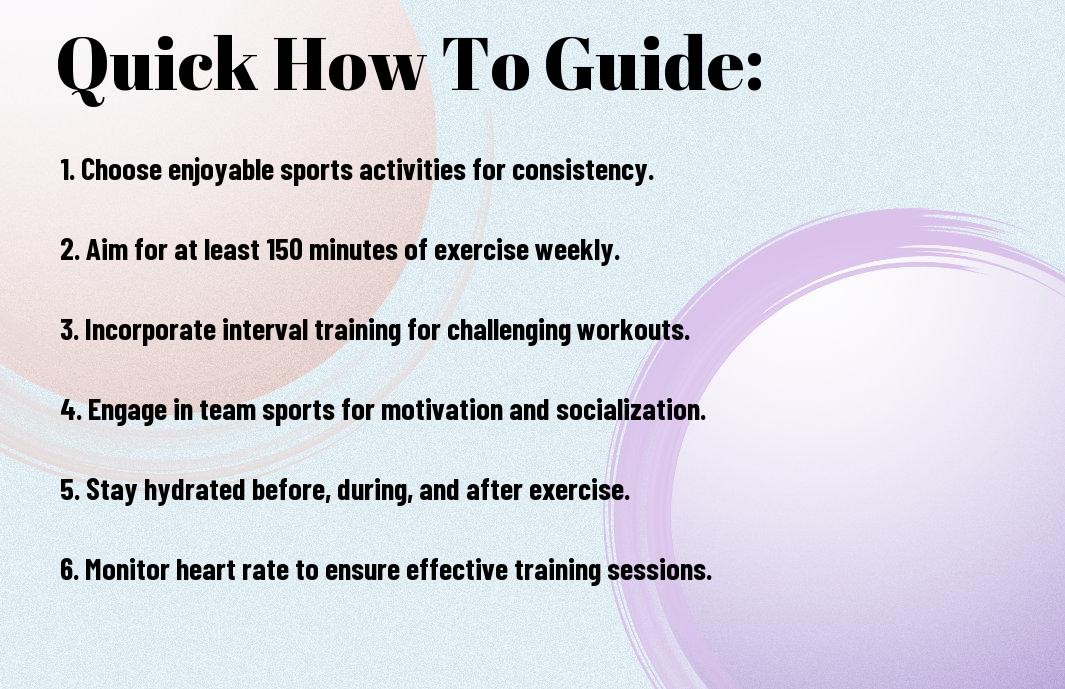 Quick How To Guide:

1. Choose enjoyable sports activities for consistency.

2. Aim for at least 150 minutes of exercise weekly.

3. Incorporate interval training for challenging workouts.

4. Engage in team sports for motivation and socialization.

5. Stay hydrated before, during, and after exercise.

6. Monitor heart rate to ensure effective training sessions.